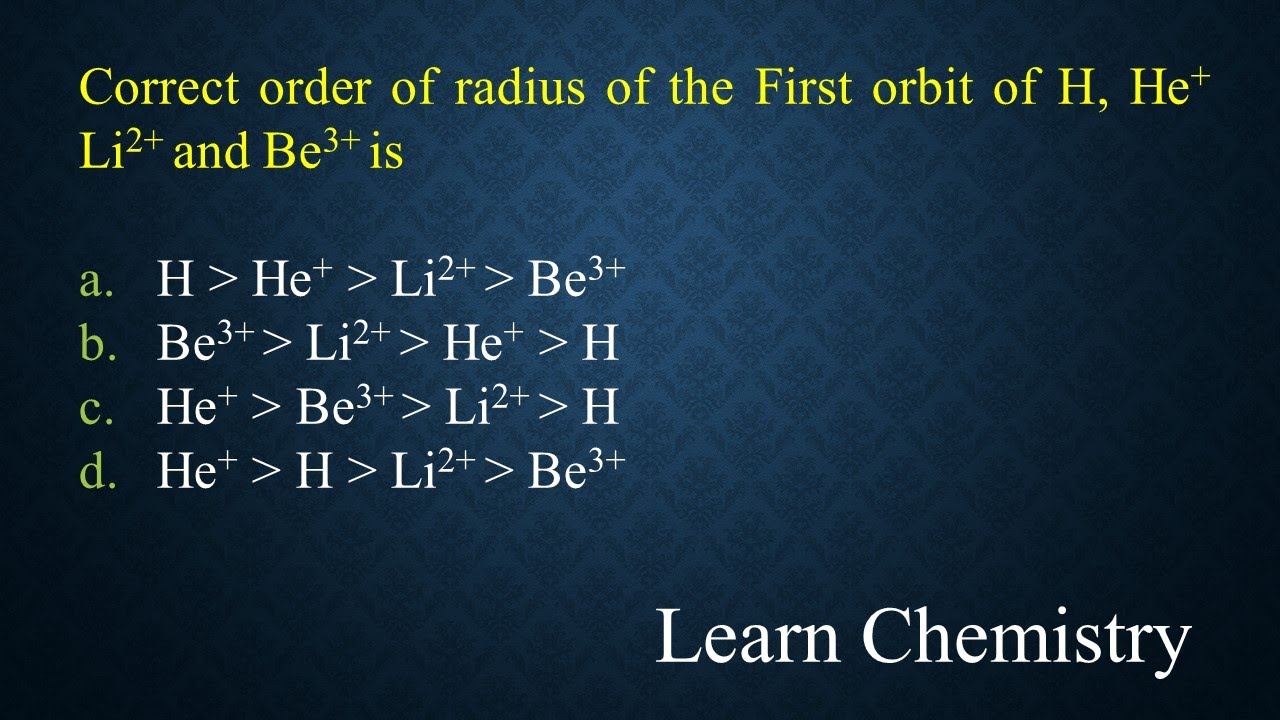 Correct order of radius of the First orbit of H, $He^+$ $Li^{2+}$ and $Be^{3+}$ is

a. $H > He^+ > Li^{2+} > Be^{3+}$
b. $Be^{3+} > Li^{2+} > He^+ > H$
c. $He^+ > Be^{3+} > Li^{2+} > H$
d. $He^+ > H > Li^{2+} > Be^{3+}$

Learn Chemistry